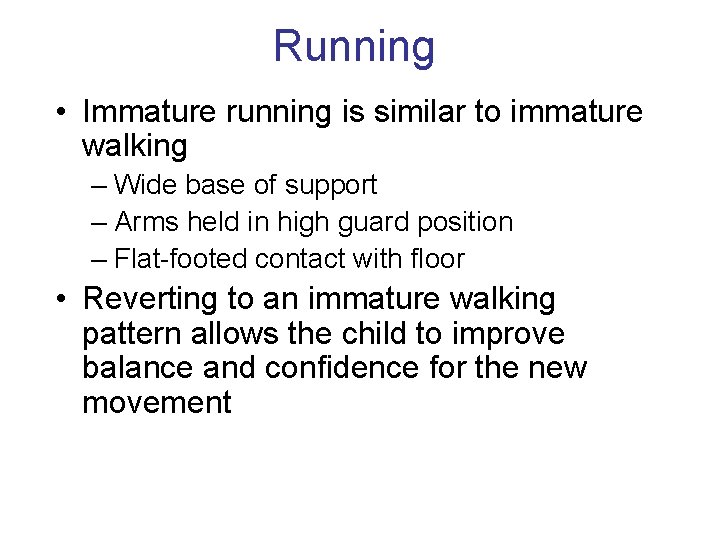 Running

• Immature running is similar to immature walking
– Wide base of support
– Arms held in high guard position
– Flat-footed contact with floor

• Reverting to an immature walking pattern allows the child to improve balance and confidence for the new movement